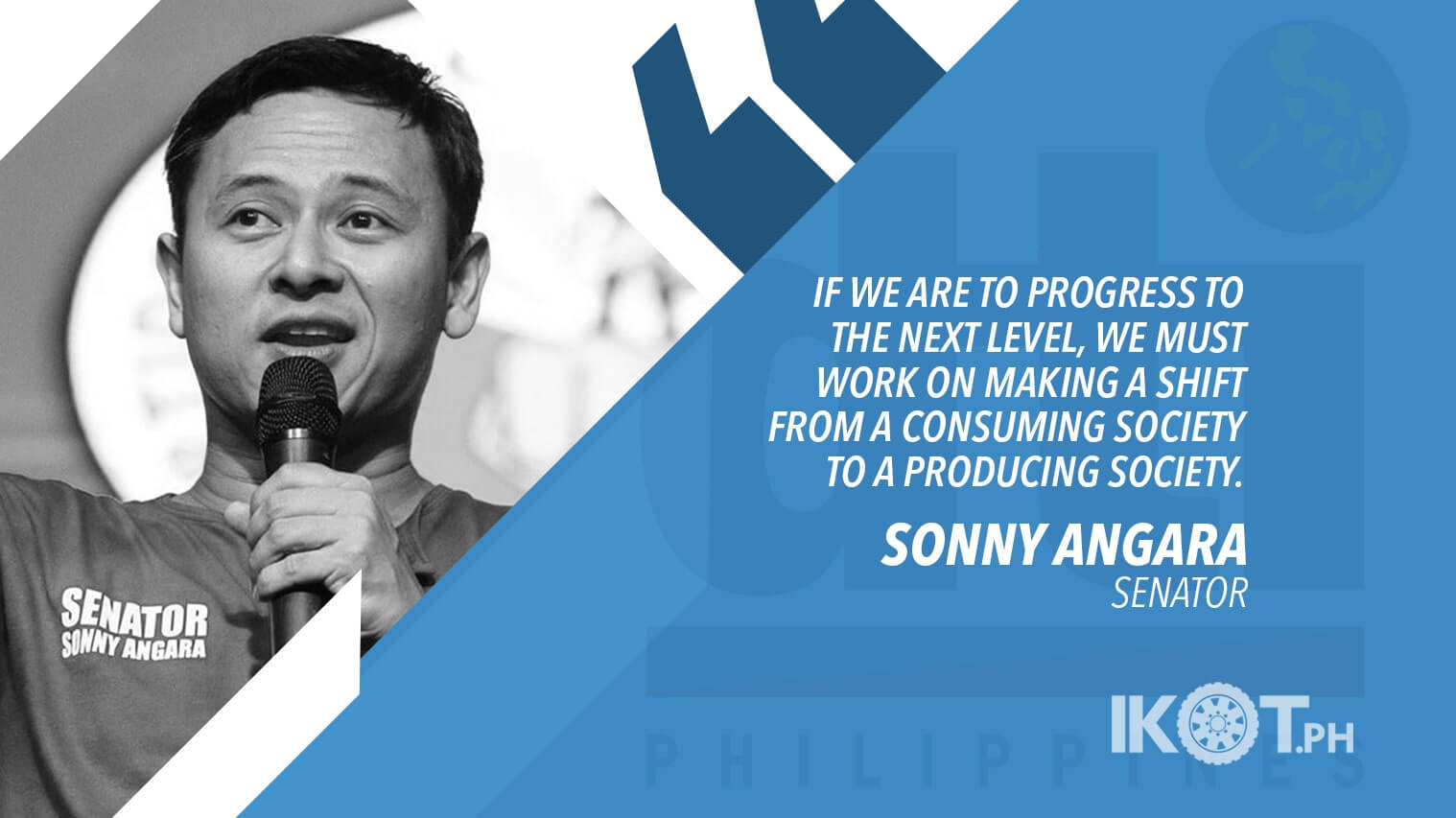 SENATOR SONNY ANGARA

IF WE ARE TO PROGRESS TO THE NEXT LEVEL, WE MUST WORK ON MAKING A SHIFT FROM A CONSUMING SOCIETY TO A PRODUCING SOCIETY.

SONNY ANGARA
SENATOR

PHILIPPINES

IKOT.PH